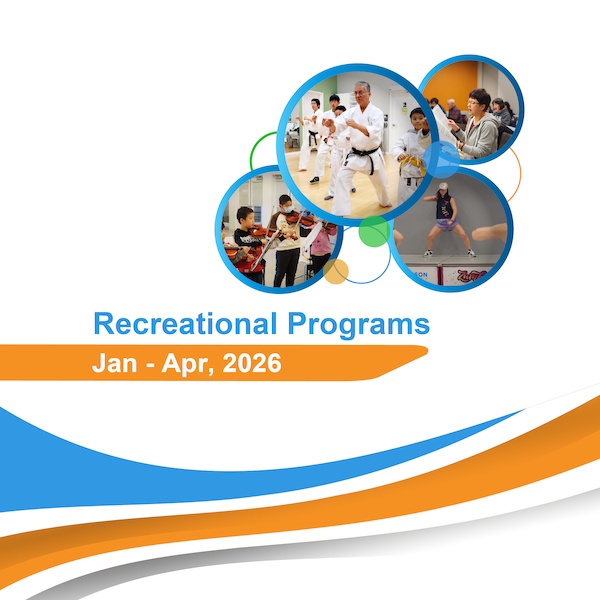 Recreational Programs

Jan - Apr, 2026